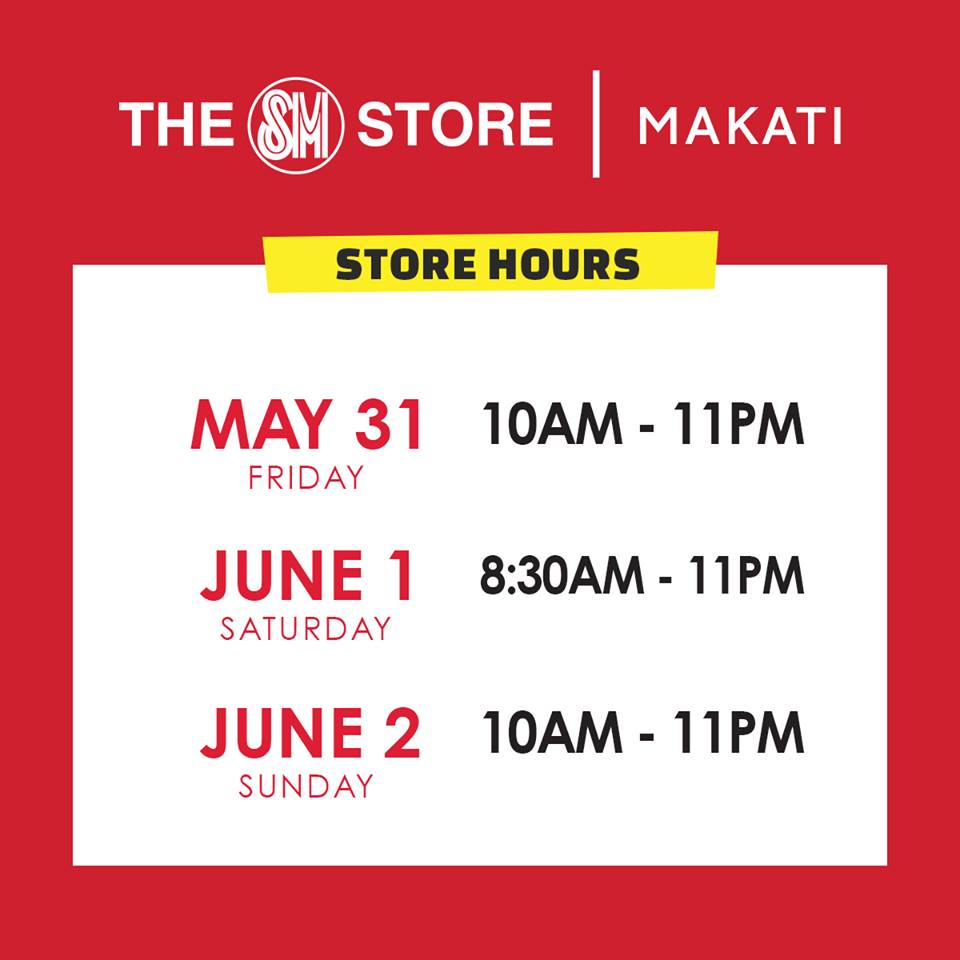 THE SM STORE | MAKATI

STORE HOURS

MAY 31
FRIDAY
10AM - 11PM

JUNE 1
SATURDAY
8:30AM - 11PM

JUNE 2
SUNDAY
10AM - 11PM